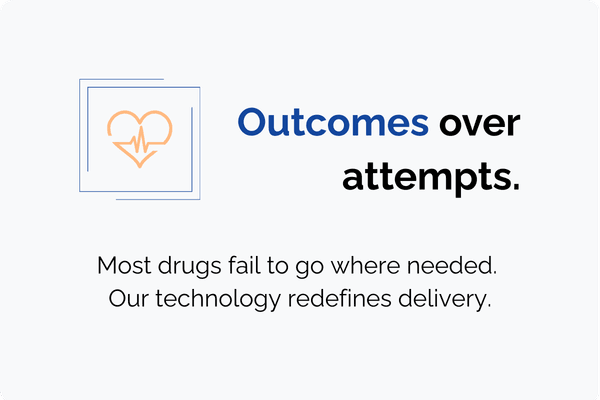 Outcomes over attempts.

Most drugs fail to go where needed. Our technology redefines delivery.